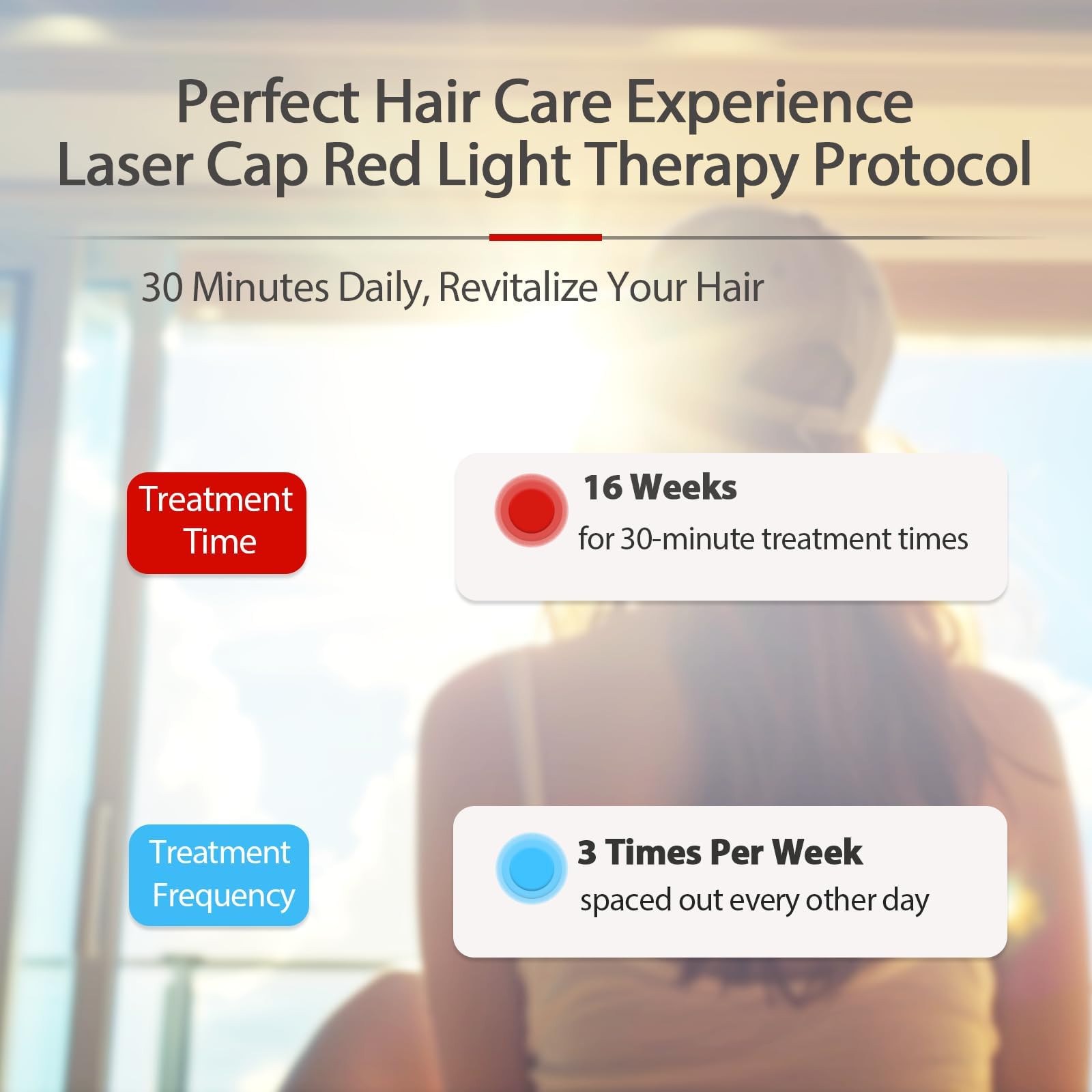 Perfect Hair Care Experience
Laser Cap Red Light Therapy Protocol

30 Minutes Daily, Revitalize Your Hair

Treatment Time

16 Weeks
for 30-minute treatment times

Treatment Frequency

3 Times Per Week
spaced out every other day